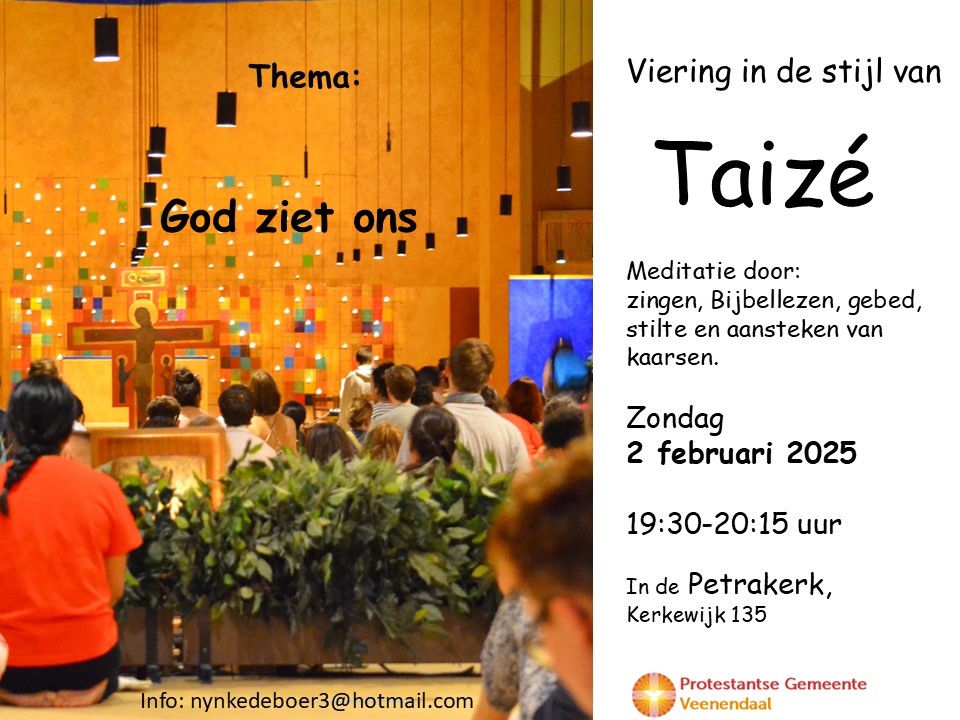 Thema:

God ziet ons

Info: nynkedeboer3@hotmail.com

Viering in de stijl van

Taizé

Meditatie door: zingen, Bijbellezen, gebed, stilte en aansteken van kaarsen.

Zondag
2 februari 2025

19:30-20:15 uur

In de Petrakerk,
Kerkewijk 135

Protestantse Gemeente Veenendaal